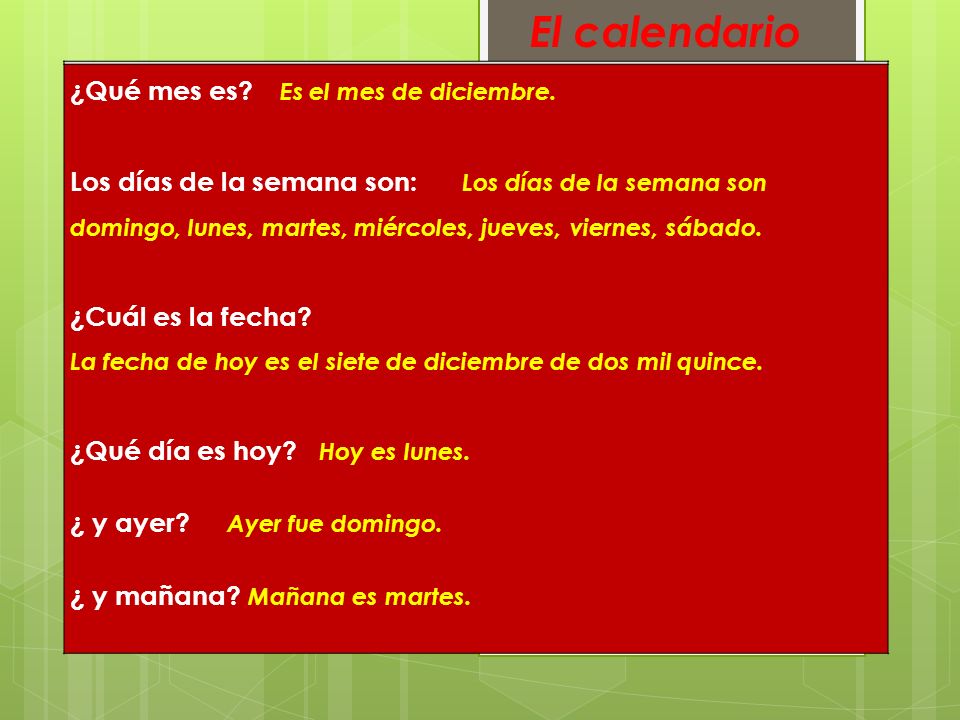 El calendario

¿Qué mes es? Es el mes de diciembre.

Los días de la semana son: Los días de la semana son domingo, lunes, martes, miércoles, jueves, viernes, sábado.

¿Cuál es la fecha?
La fecha de hoy es el siete de diciembre de dos mil quince.

¿Qué día es hoy? Hoy es lunes.

¿ y ayer? Ayer fue domingo.

¿ y mañana? Mañana es martes.